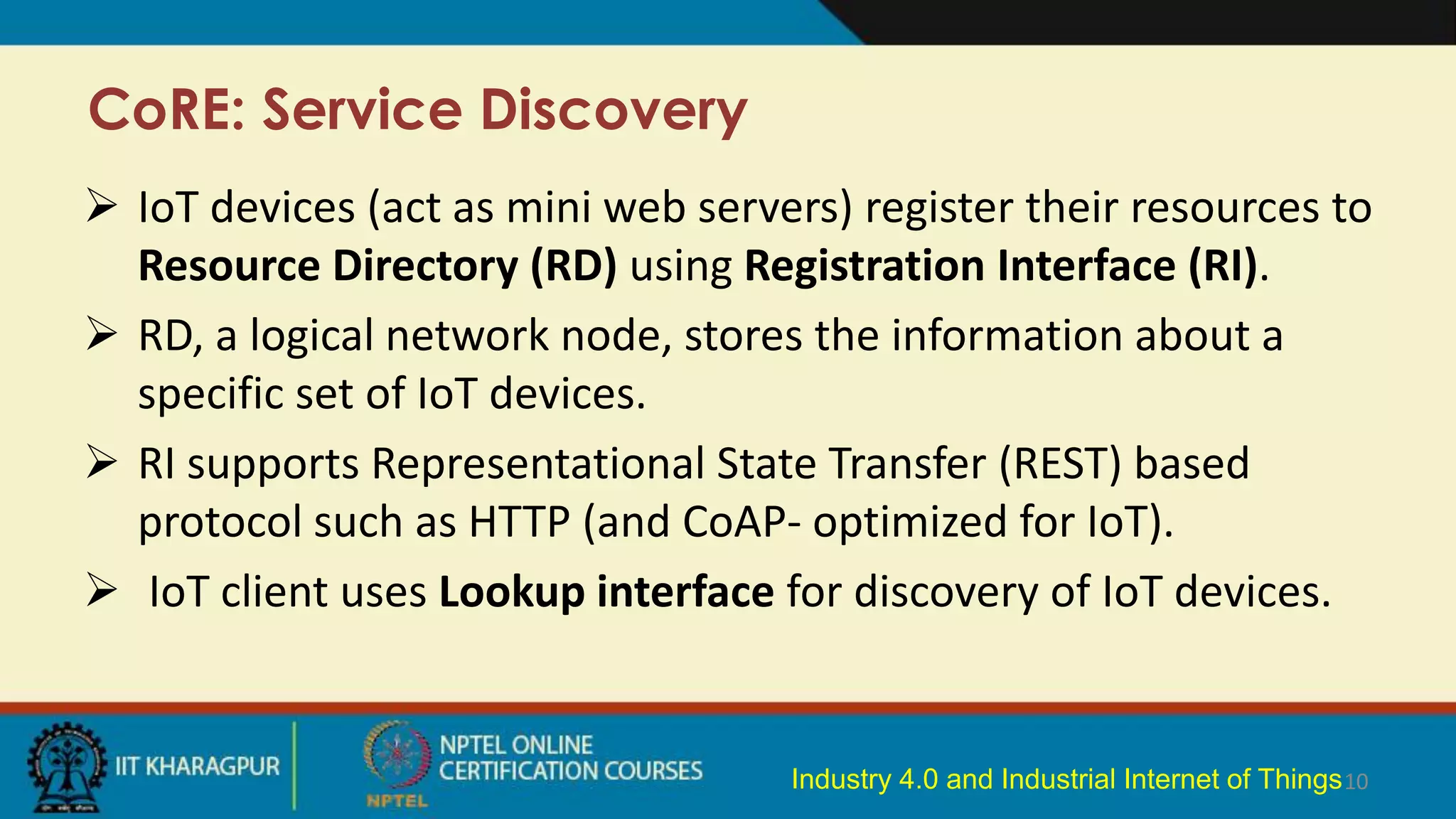 CoRE: Service Discovery

➢ IoT devices (act as mini web servers) register their resources to Resource Directory (RD) using Registration Interface (RI).

➢ RD, a logical network node, stores the information about a specific set of IoT devices.

➢ RI supports Representational State Transfer (REST) based protocol such as HTTP (and CoAP- optimized for IoT).

➢ IoT client uses Lookup interface for discovery of IoT devices.

IIT KHARAGPUR

NPTEL ONLINE CERTIFICATION COURSES

NPTEL

Industry 4.0 and Industrial Internet of Things 10